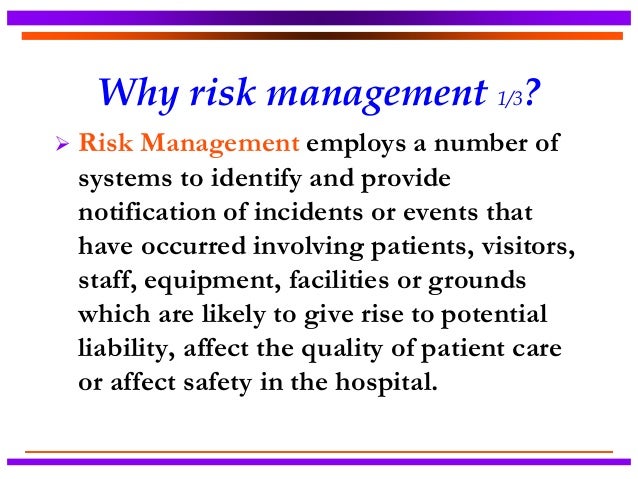 Why risk management 1/3?

➢ Risk Management employs a number of systems to identify and provide notification of incidents or events that have occurred involving patients, visitors, staff, equipment, facilities or grounds which are likely to give rise to potential liability, affect the quality of patient care or affect safety in the hospital.